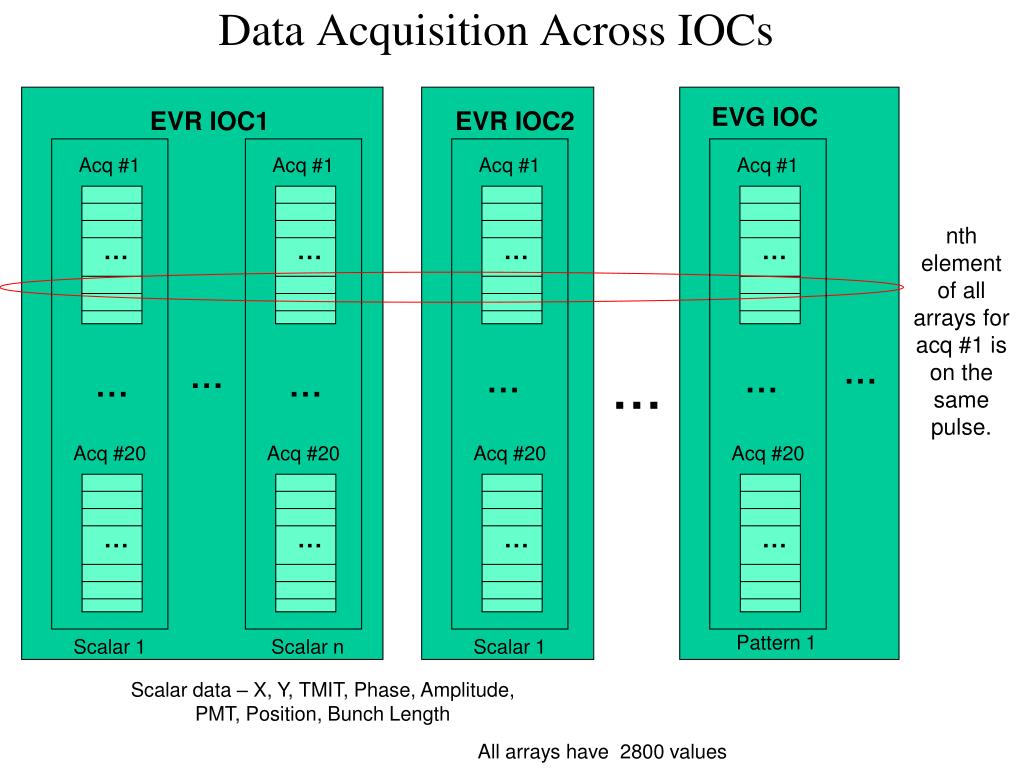 Data Acquisition Across IOCs

EVR IOC1

Acq #1
…
…
Acq #20
…
Scalar 1

…

Acq #1
…
…
Acq #20
…
Scalar n

EVR IOC2

Acq #1
…
…
Acq #20
…
Scalar 1

…

EVG IOC

Acq #1
…
…
Acq #20
…
Pattern 1

…

nth element of all arrays for acq #1 is on the same pulse.

Scalar data – X, Y, TMIT, Phase, Amplitude, PMT, Position, Bunch Length

All arrays have 2800 values